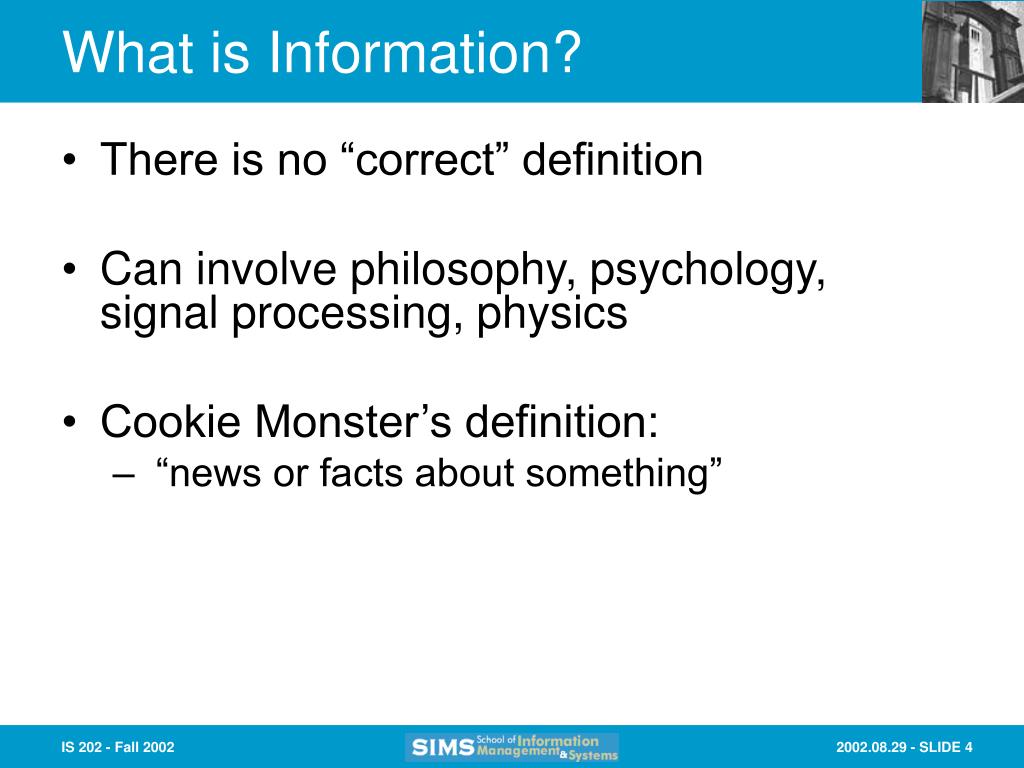 What is Information?

• There is no “correct” definition

• Can involve philosophy, psychology, signal processing, physics

• Cookie Monster’s definition:
– “news or facts about something”

IS 202 - Fall 2002

SIMS School of Information Management & Systems

2002.08.29 - SLIDE 4